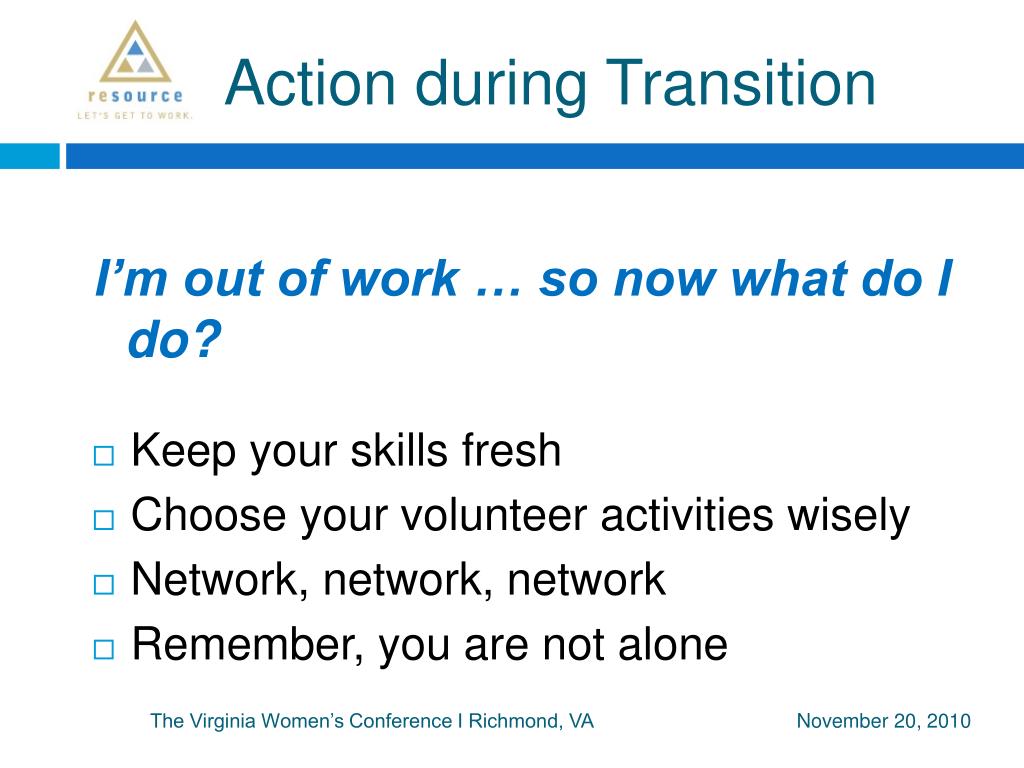 resource
LET'S GET TO WORK.

Action during Transition

I'm out of work … so now what do I do?

□ Keep your skills fresh
□ Choose your volunteer activities wisely
□ Network, network, network
□ Remember, you are not alone

The Virginia Women's Conference I Richmond, VA

November 20, 2010